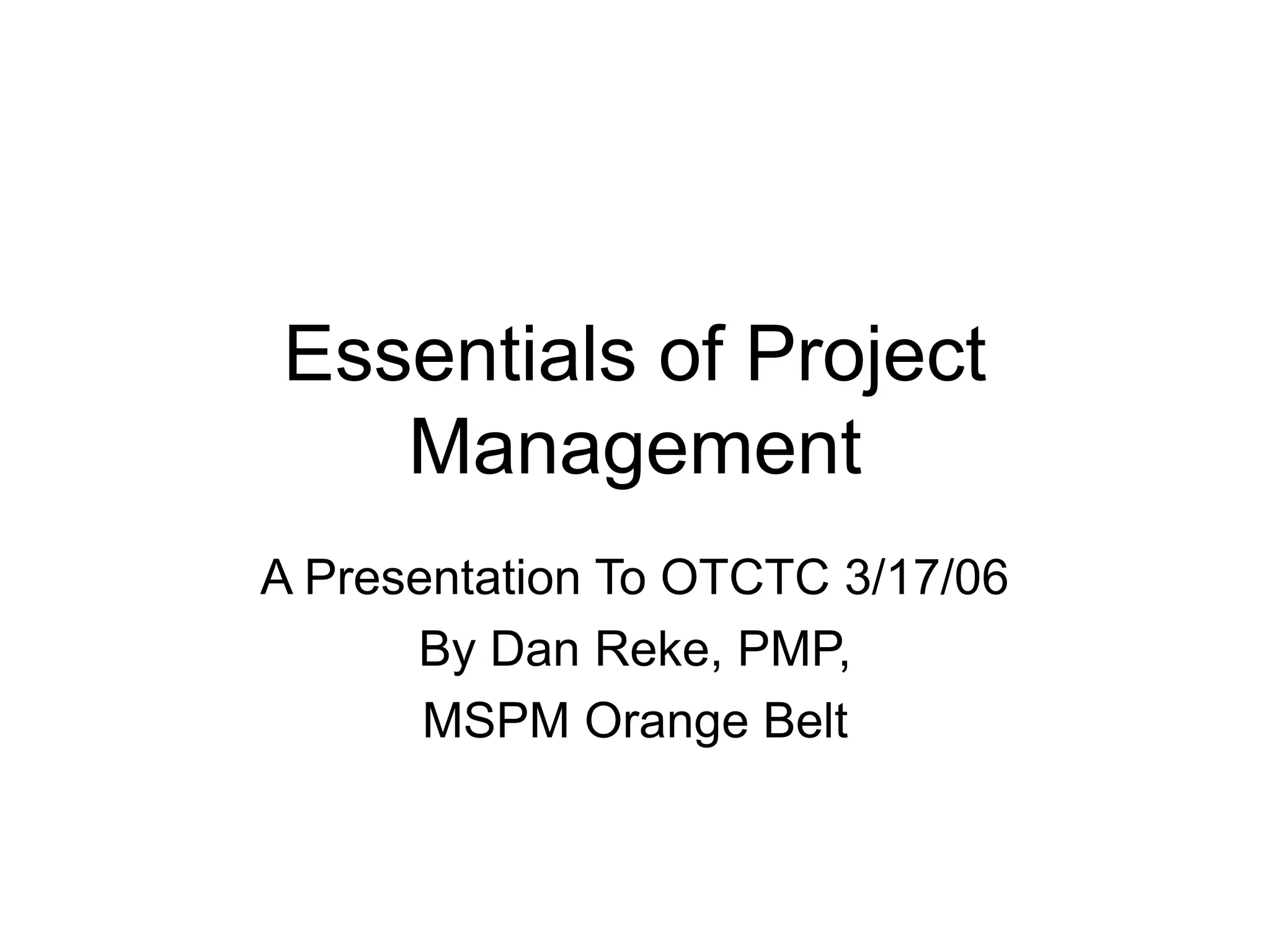 Essentials of Project Management

A Presentation To OTCTC 3/17/06

By Dan Reke, PMP,

MSPM Orange Belt